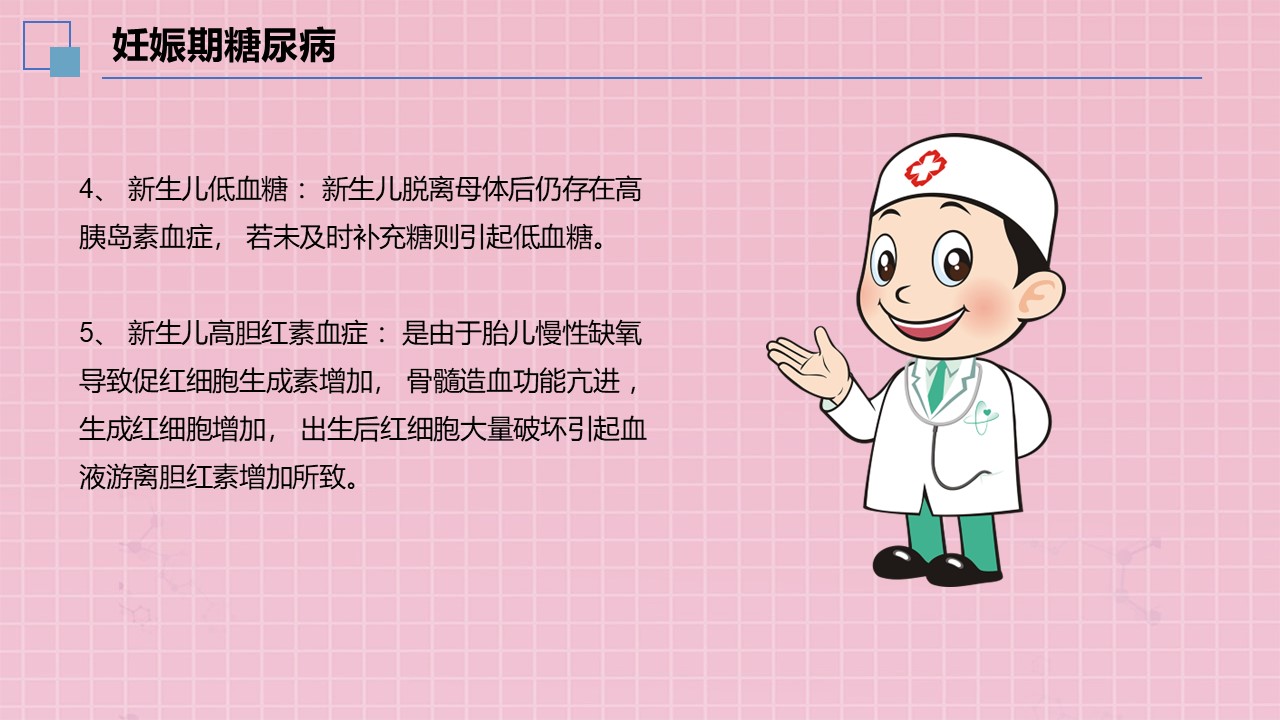 妊娠期糖尿病

4、 新生儿低血糖： 新生儿脱离母体后仍存在高胰岛素血症， 若未及时补充糖则引起低血糖。

5、 新生儿高胆红素血症： 是由于胎儿慢性缺氧导致促红细胞生成素增加， 骨髓造血功能亢进，生成红细胞增加， 出生后红细胞大量破坏引起血液游离胆红素增加所致。